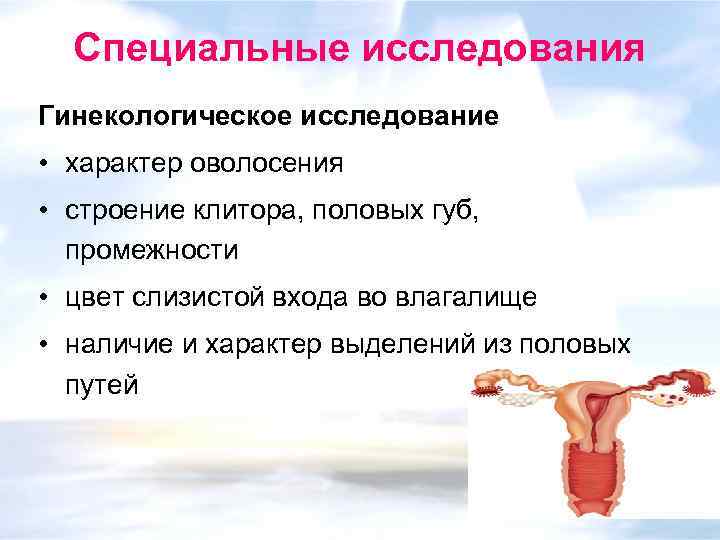 Специальные исследования

Гинекологическое исследование

• характер оволосения

• строение клитора, половых губ, промежности

• цвет слизистой входа во влагалище

• наличие и характер выделений из половых путей